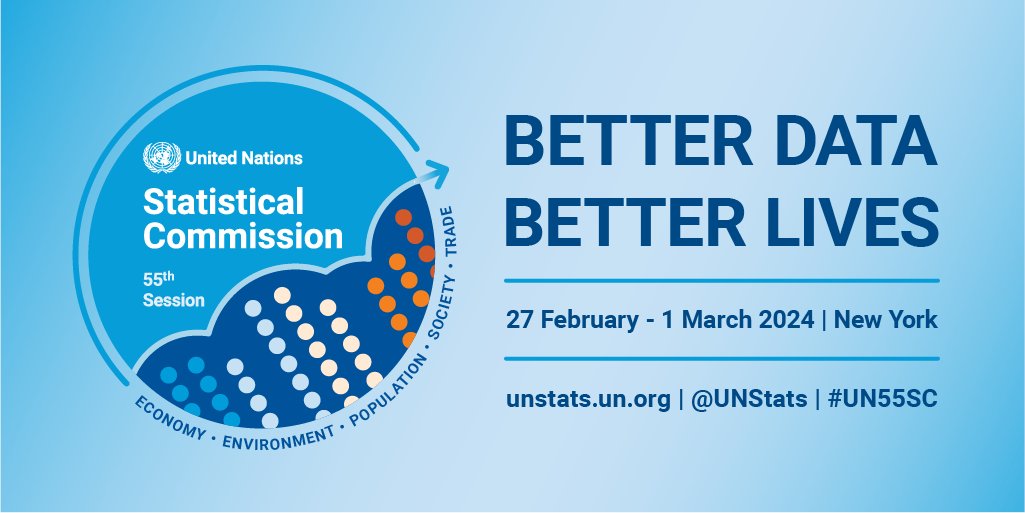 United Nations

Statistical Commission

55th Session

ECONOMY • ENVIRONMENT • POPULATION • SOCIETY • TRADE

BETTER DATA
BETTER LIVES

27 February - 1 March 2024 | New York

unstats.un.org | @UNStats | #UN55SC